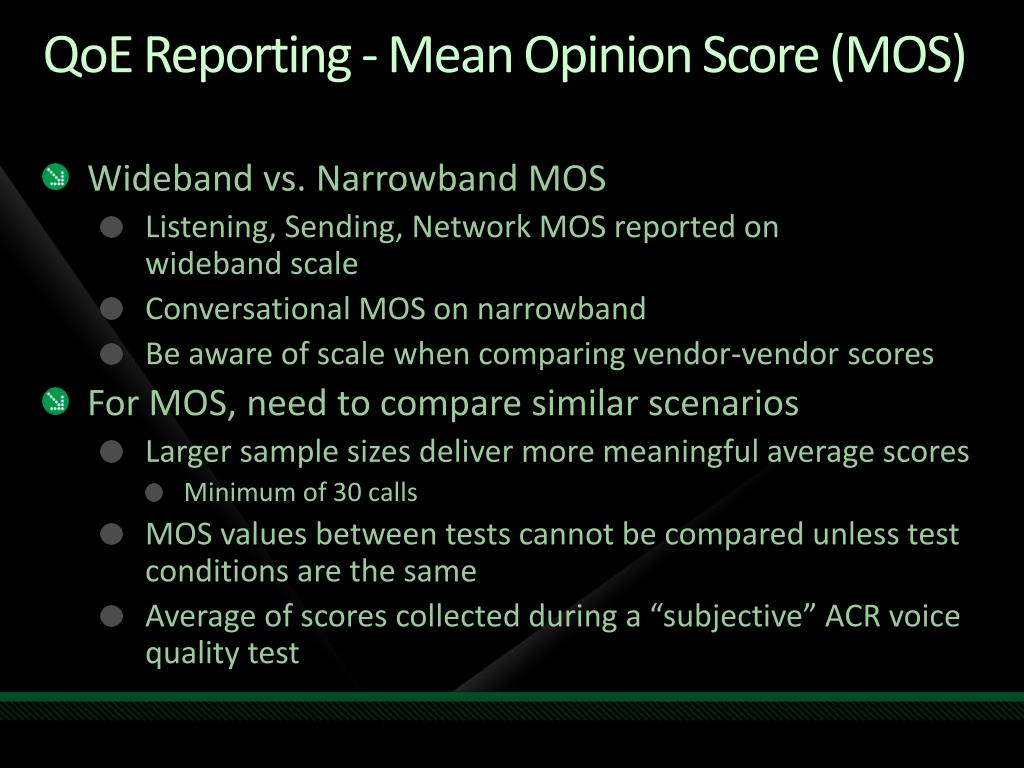 QoE Reporting - Mean Opinion Score (MOS)

Wideband vs. Narrowband MOS

Listening, Sending, Network MOS reported on wideband scale

Conversational MOS on narrowband

Be aware of scale when comparing vendor-vendor scores

For MOS, need to compare similar scenarios

Larger sample sizes deliver more meaningful average scores

Minimum of 30 calls

MOS values between tests cannot be compared unless test conditions are the same

Average of scores collected during a “subjective” ACR voice quality test